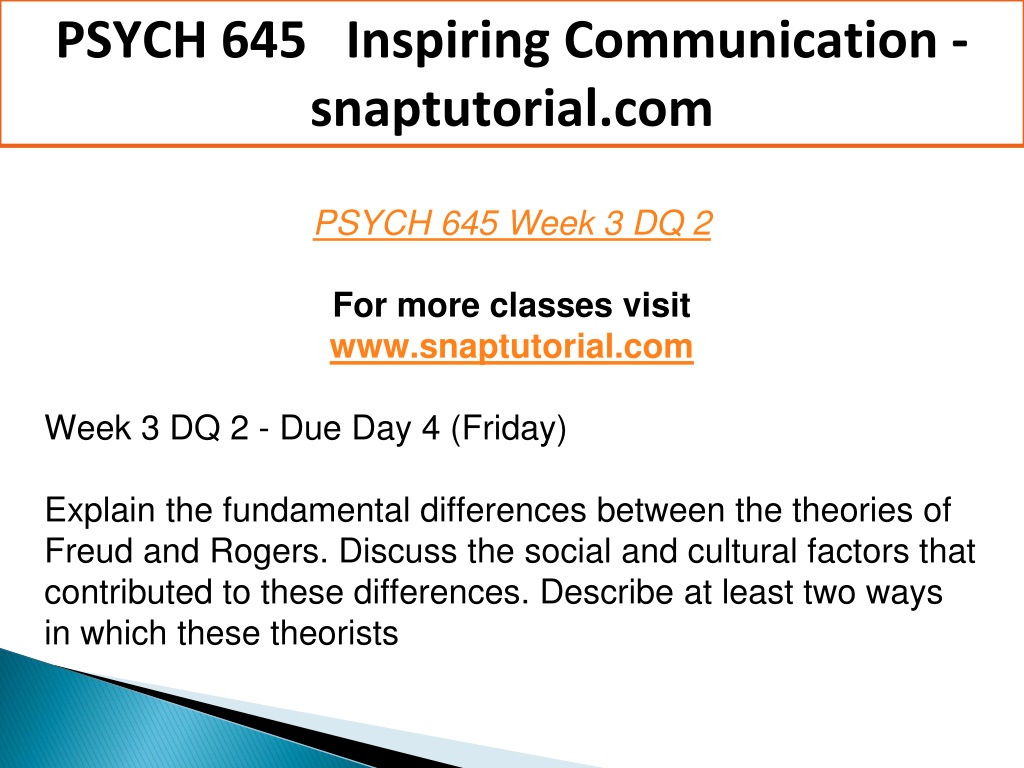 PSYCH 645 Inspiring Communication - snaptutorial.com

PSYCH 645 Week 3 DQ 2

For more classes visit
www.snaptutorial.com

Week 3 DQ 2 - Due Day 4 (Friday)

Explain the fundamental differences between the theories of Freud and Rogers. Discuss the social and cultural factors that contributed to these differences. Describe at least two ways in which these theorists